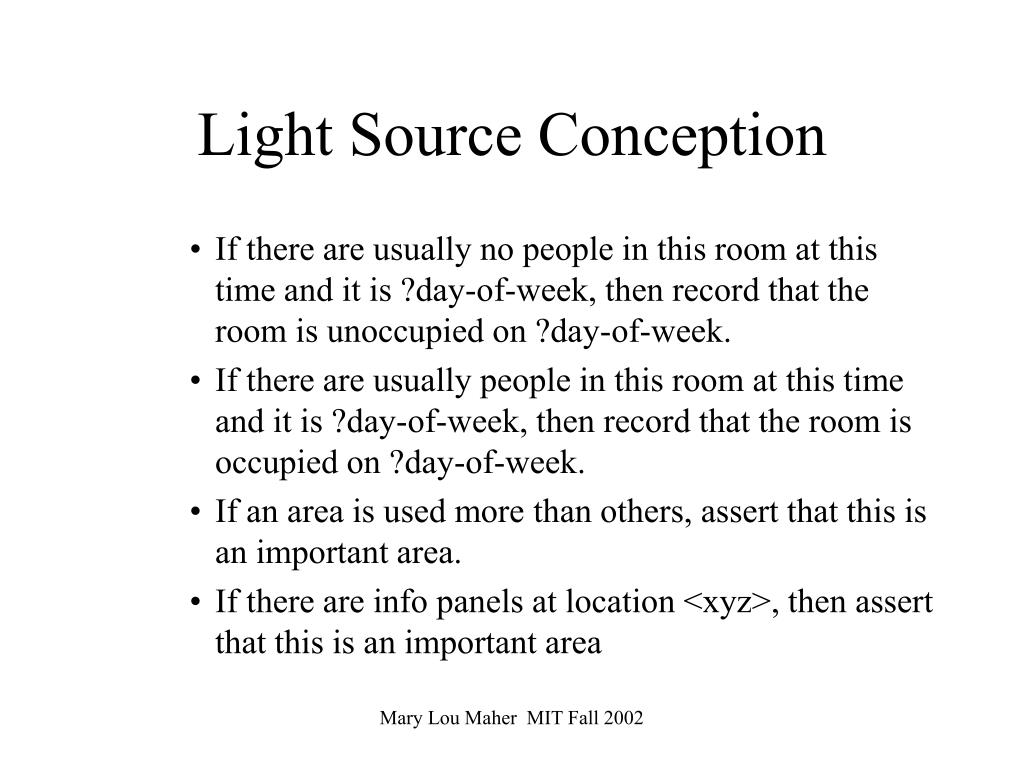 Light Source Conception

• If there are usually no people in this room at this time and it is ?day-of-week, then record that the room is unoccupied on ?day-of-week.
• If there are usually people in this room at this time and it is ?day-of-week, then record that the room is occupied on ?day-of-week.
• If an area is used more than others, assert that this is an important area.
• If there are info panels at location <xyz>, then assert that this is an important area

Mary Lou Maher MIT Fall 2002